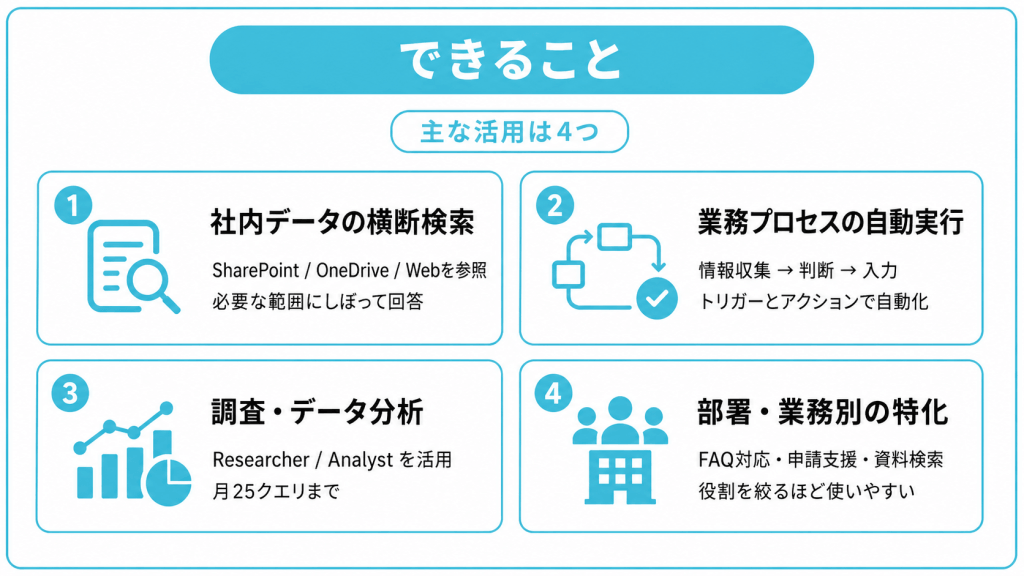 できること

主な活用は4つ

1
社内データの横断検索
SharePoint / OneDrive / Webを参照
必要な範囲にしぼって回答

2
業務プロセスの自動実行
情報収集 → 判断 → 入力
トリガーとアクションで自動化

3
調査・データ分析
Researcher / Analyst を活用
月25クエリまで

4
部署・業務別の特化
FAQ対応・申請支援・資料検索
役割を絞るほど使いやすい